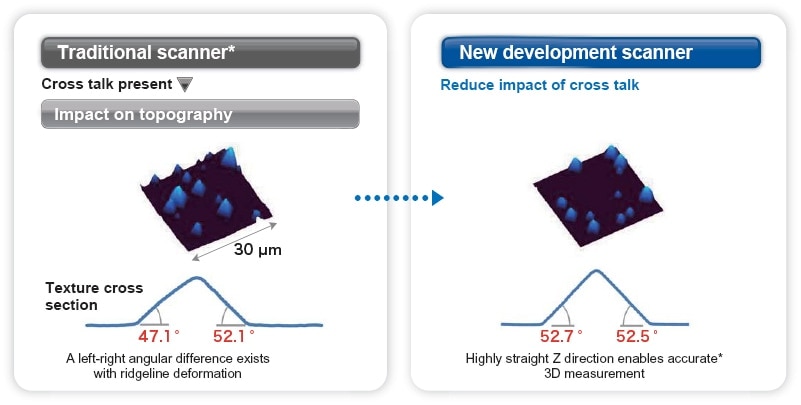 Traditional scanner*

Cross talk present

Impact on topography

30 µm

Texture cross section

47.1°  52.1°

A left-right angular difference exists with ridgeline deformation

New development scanner

Reduce impact of cross talk

52.7°  52.5°

Highly straight Z direction enables accurate* 3D measurement